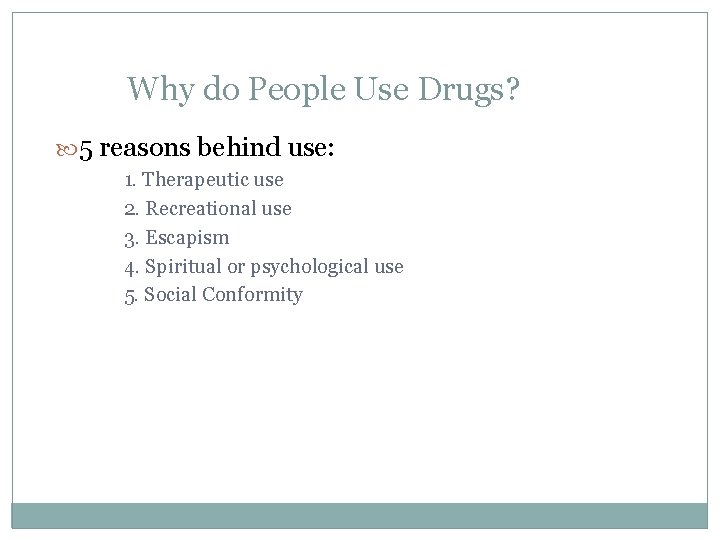 Why do People Use Drugs?

5 reasons behind use:

1. Therapeutic use
2. Recreational use
3. Escapism
4. Spiritual or psychological use
5. Social Conformity